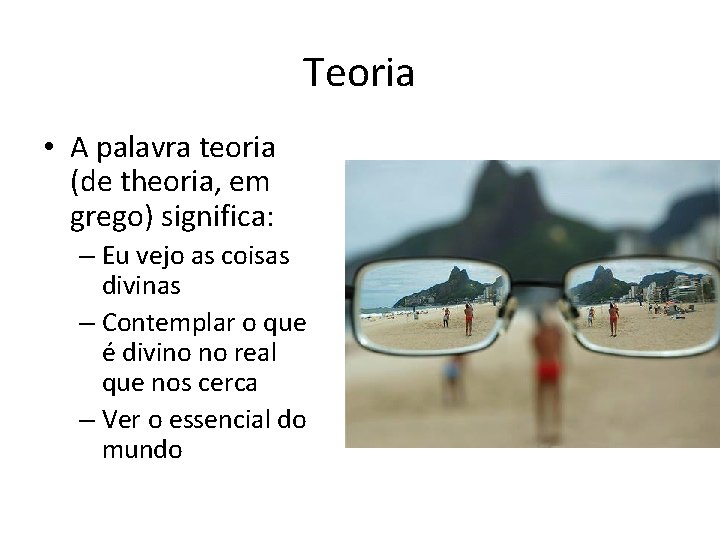 Teoria

• A palavra teoria (de theoria, em grego) significa:
– Eu vejo as coisas divinas
– Contemplar o que é divino no real que nos cerca
– Ver o essencial do mundo